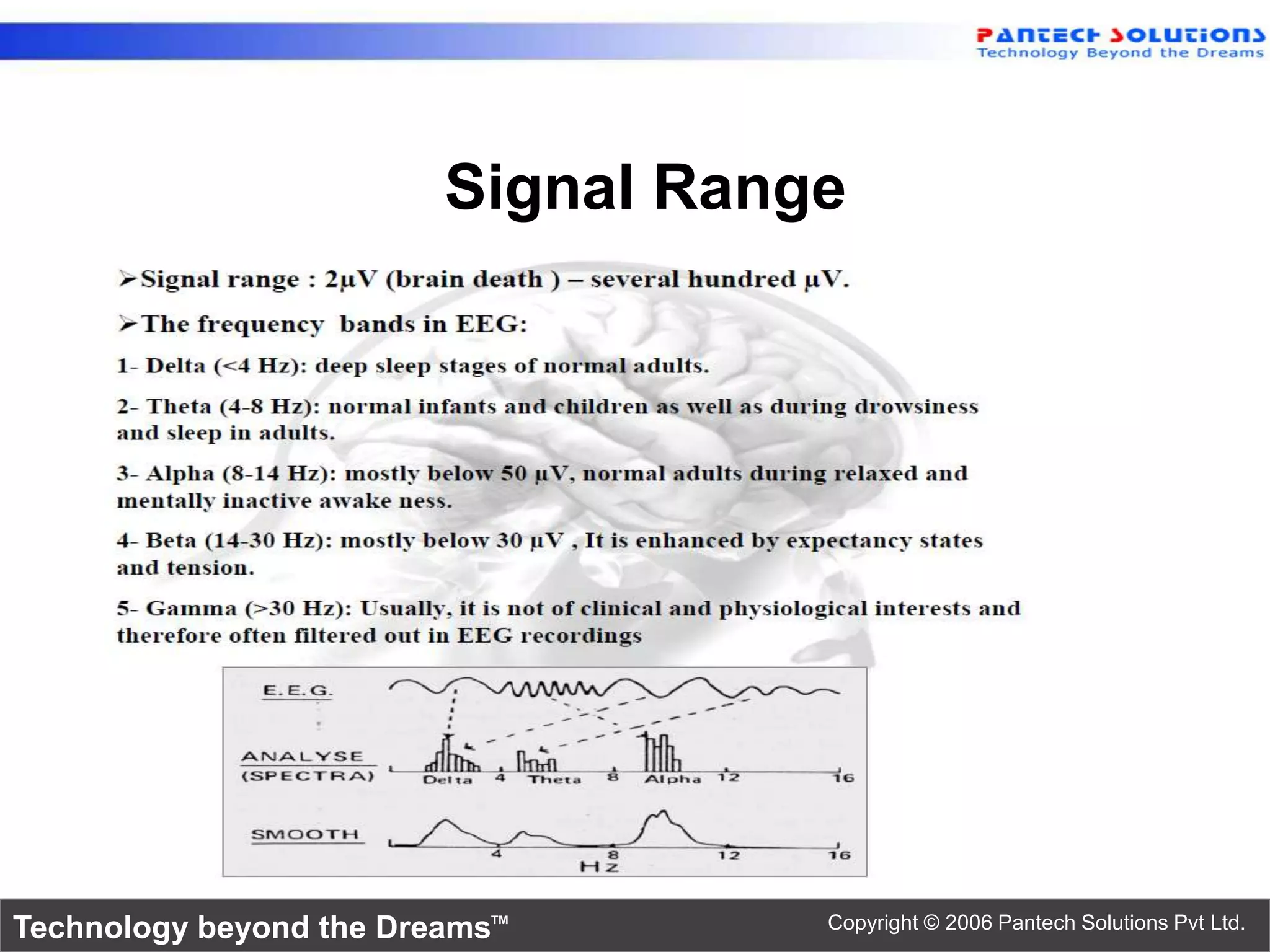 PANTECH SOLUTIONS
Technology Beyond the Dreams

Signal Range

➢Signal range : 2µV (brain death ) – several hundred µV.

➢The frequency bands in EEG:

1- Delta (<4 Hz): deep sleep stages of normal adults.

2- Theta (4-8 Hz): normal infants and children as well as during drowsiness and sleep in adults.

3- Alpha (8-14 Hz): mostly below 50 µV, normal adults during relaxed and mentally inactive awake ness.

4- Beta (14-30 Hz): mostly below 30 µV , It is enhanced by expectancy states and tension.

5- Gamma (>30 Hz): Usually, it is not of clinical and physiological interests and therefore often filtered out in EEG recordings

E.E.G.

ANALYSE
(SPECTRA)

Delta 4 Theta 8 Alpha 12 16

SMOOTH

4 8 12 16
Hz

Technology beyond the Dreams™

Copyright © 2006 Pantech Solutions Pvt Ltd.